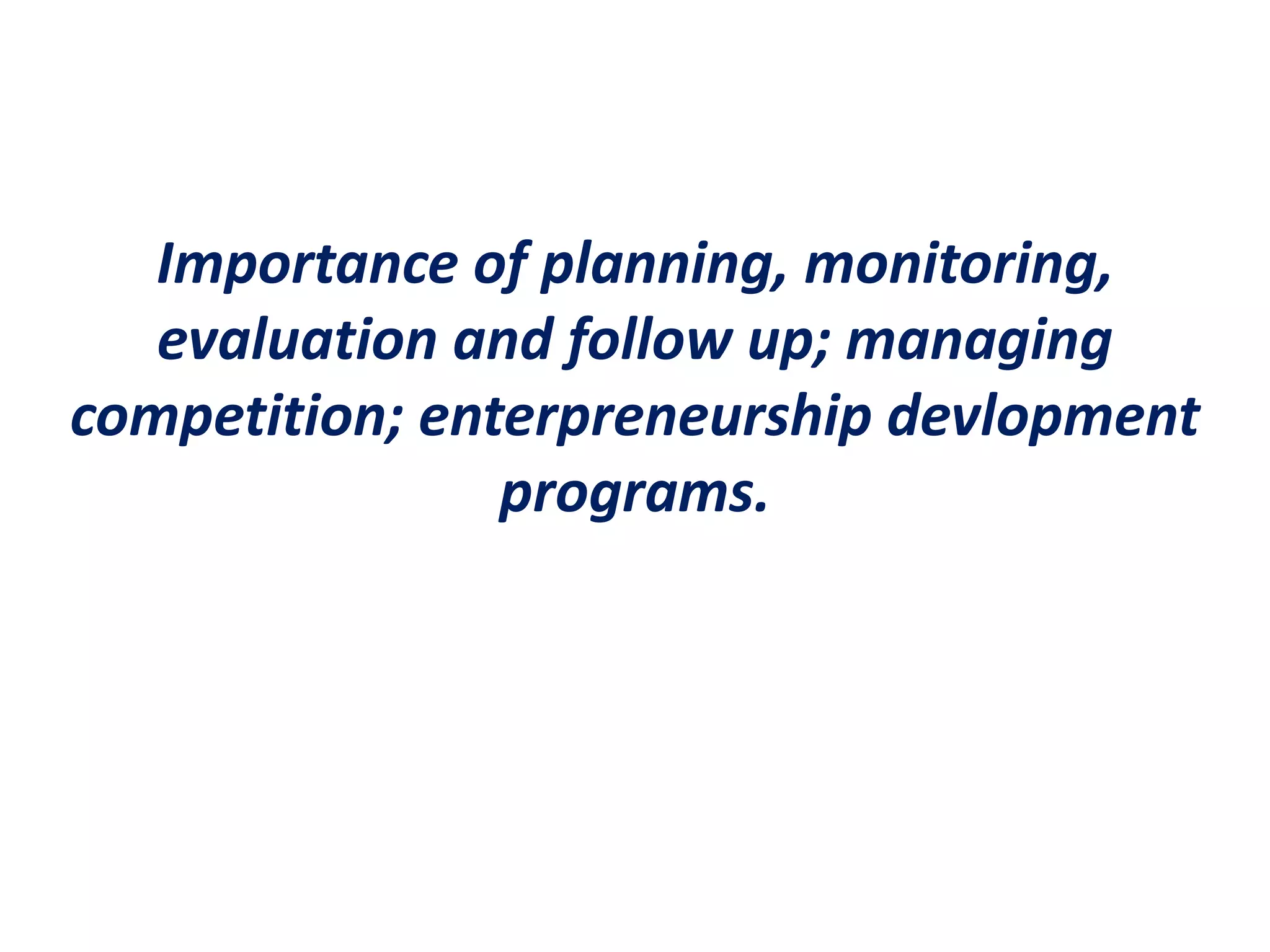 Importance of planning, monitoring, evaluation and follow up; managing competition; enterpreneurship devlopment programs.